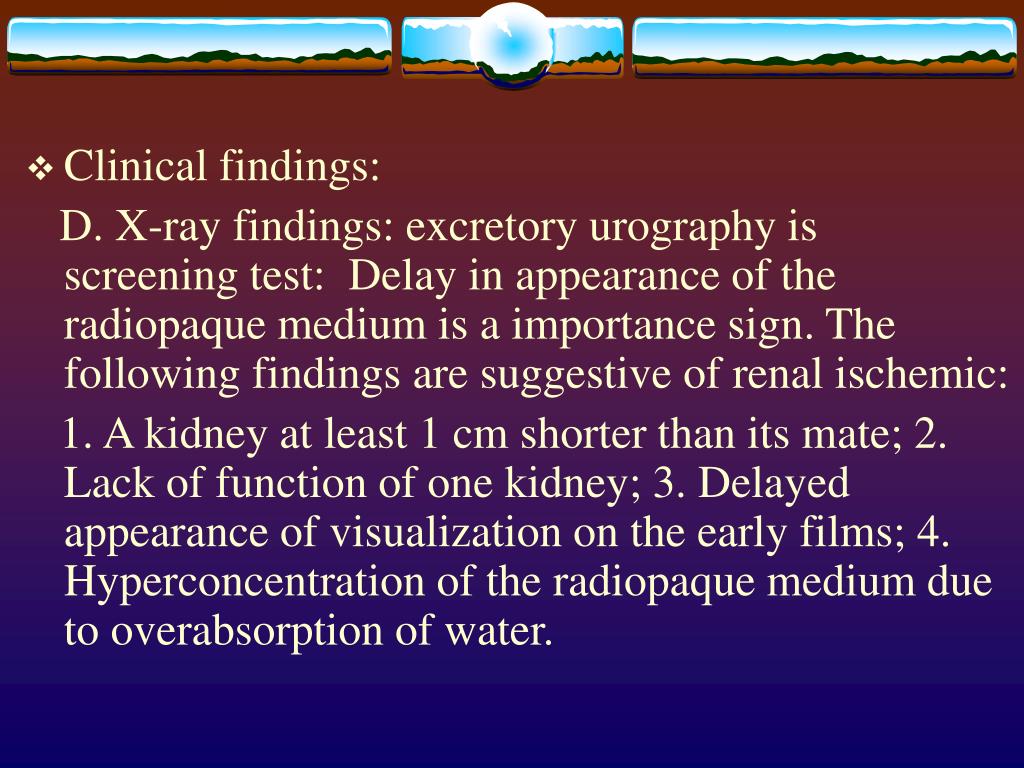 ❖ Clinical findings:

D. X-ray findings: excretory urography is screening test: Delay in appearance of the radiopaque medium is a importance sign. The following findings are suggestive of renal ischemic:

1. A kidney at least 1 cm shorter than its mate; 2. Lack of function of one kidney; 3. Delayed appearance of visualization on the early films; 4. Hyperconcentration of the radiopaque medium due to overabsorption of water.